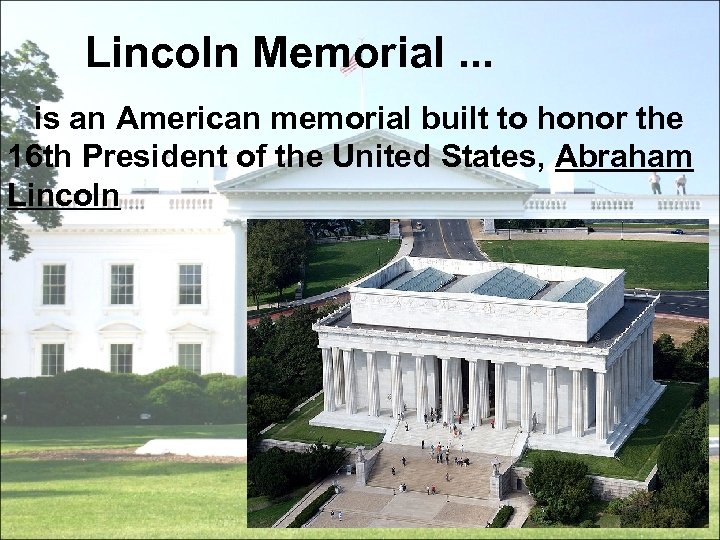 Lincoln Memorial ...

is an American memorial built to honor the 16th President of the United States, Abraham Lincoln